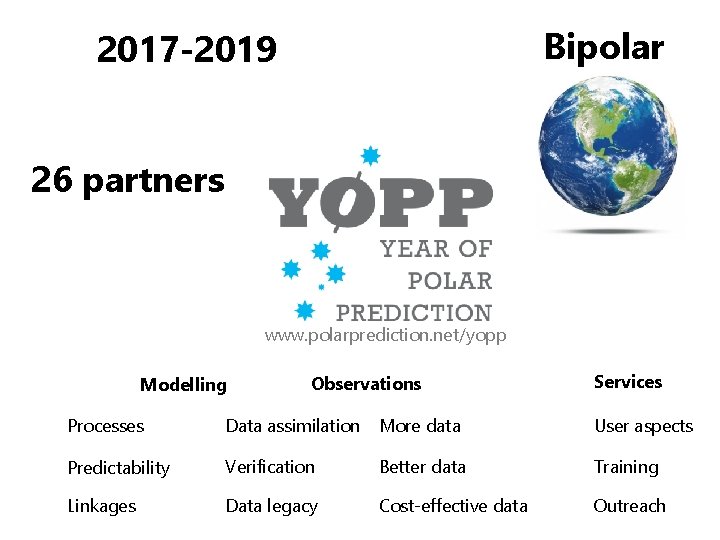 2017-2019

Bipolar

26 partners

YOPP
YEAR OF POLAR PREDICTION
www.polarprediction.net/yopp

Modelling
Processes
Predictability
Linkages

Data assimilation
Verification
Data legacy

Observations
More data
Better data
Cost-effective data

Services
User aspects
Training
Outreach